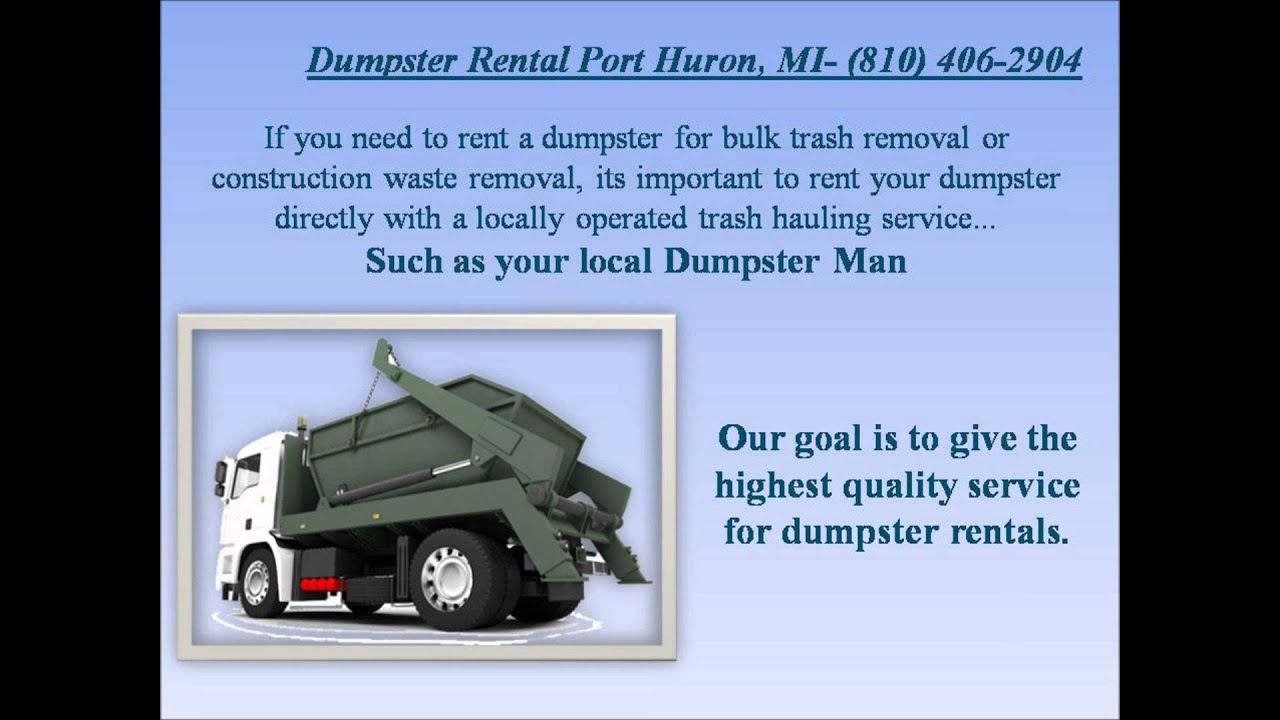 Dumpster Rental Port Huron, MI- (810) 406-2904

If you need to rent a dumpster for bulk trash removal or construction waste removal, its important to rent your dumpster directly with a locally operated trash hauling service...

Such as your local Dumpster Man

Our goal is to give the highest quality service for dumpster rentals.